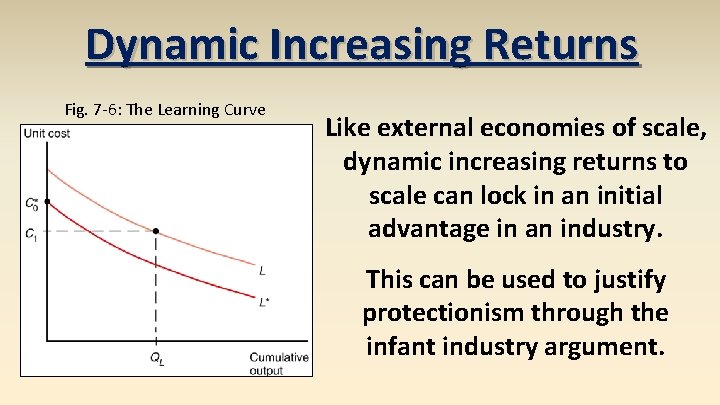 Dynamic Increasing Returns

Fig. 7-6: The Learning Curve

Unit cost

$C_0^*$

$C_1$

$L$

$L^*$

$Q_L$

Cumulative output

Like external economies of scale, dynamic increasing returns to scale can lock in an initial advantage in an industry.

This can be used to justify protectionism through the infant industry argument.